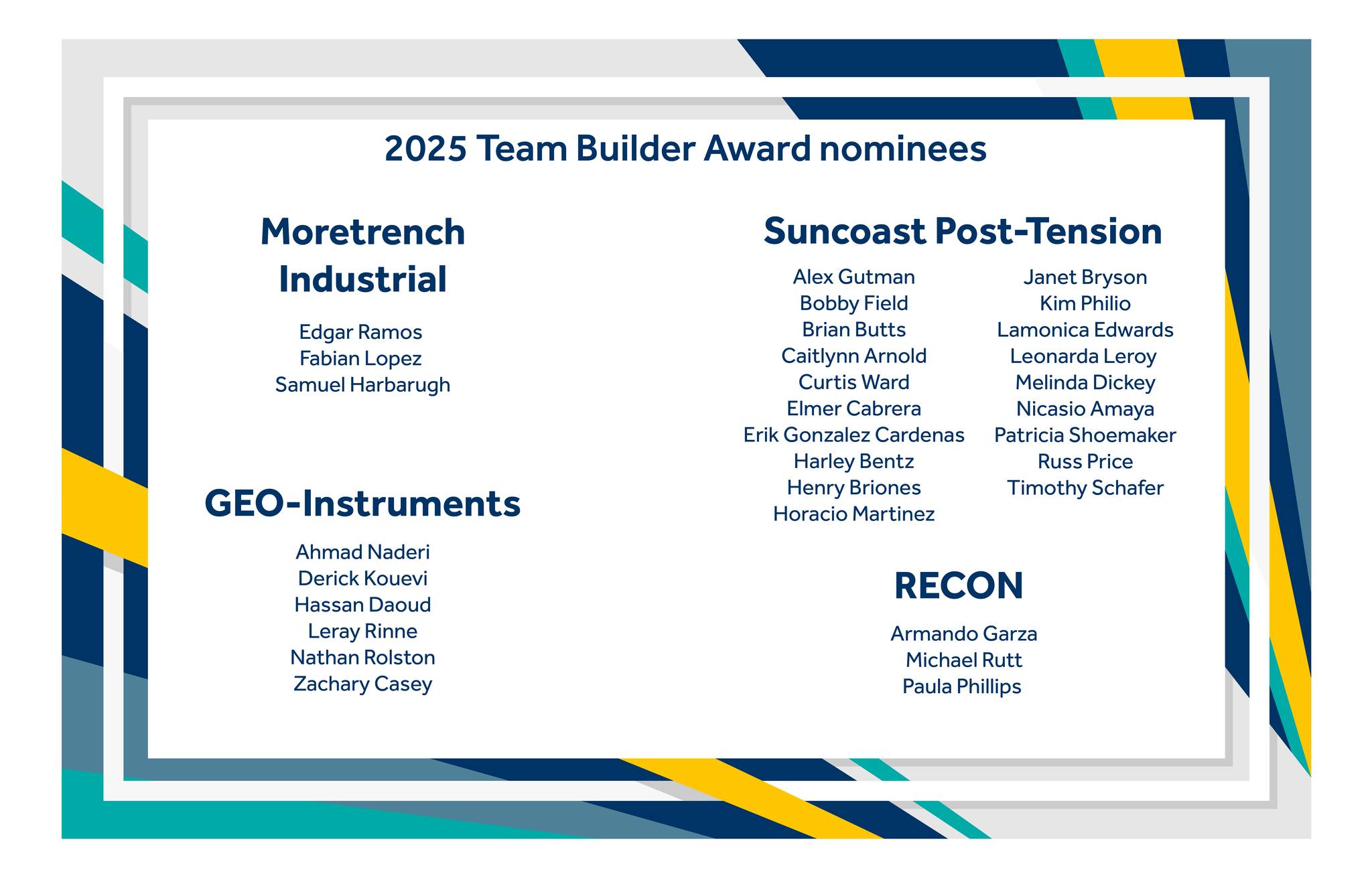 2025 Team Builder Award nominees

Moretrench Industrial

Edgar Ramos
Fabian Lopez
Samuel Harbarugh

GEO-Instruments

Ahmad Naderi
Derick Kouevi
Hassan Daoud
Leray Rinne
Nathan Rolston
Zachary Casey

Suncoast Post-Tension

Alex Gutman
Bobby Field
Brian Butts
Caitlynn Arnold
Curtis Ward
Elmer Cabrera
Erik Gonzalez Cardenas
Harley Bentz
Henry Briones
Horacio Martinez

Janet Bryson
Kim Philio
Lamonica Edwards
Leonarda Leroy
Melinda Dickey
Nicasio Amaya
Patricia Shoemaker
Russ Price
Timothy Schafer

RECON

Armando Garza
Michael Rutt
Paula Phillips